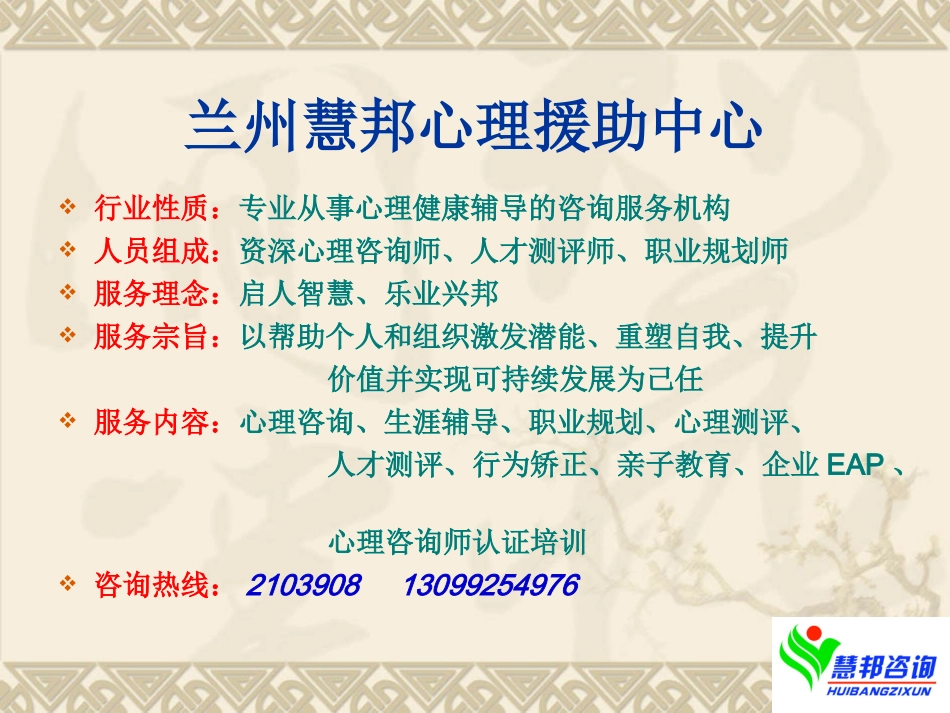 兰州慧邦心理援助中心

❖ 行业性质：专业从事心理健康辅导的咨询服务机构

❖ 人员组成：资深心理咨询师、人才测评师、职业规划师

❖ 服务理念：启人智慧、乐业兴邦

❖ 服务宗旨：以帮助个人和组织激发潜能、重塑自我、提升价值并实现可持续发展为己任

❖ 服务内容：心理咨询、生涯辅导、职业规划、心理测评、人才测评、行为矫正、亲子教育、企业 EAP 、

心理咨询师认证培训

❖ 咨询热线： 2103908 13099254976

慧邦咨询
HUIBANGZIXUN